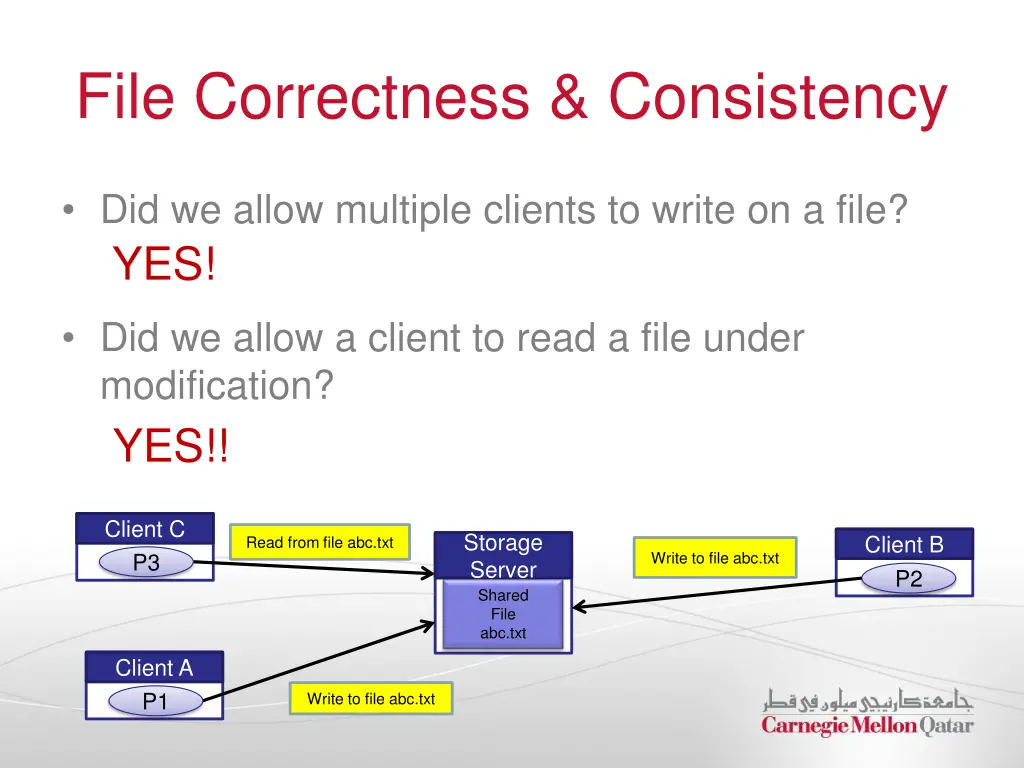 File Correctness & Consistency

• Did we allow multiple clients to write on a file?
YES!

• Did we allow a client to read a file under modification?
YES!!

Client C
P3
Read from file abc.txt
Storage Server
Shared File abc.txt
Write to file abc.txt
Client B
P2
Client A
P1
Write to file abc.txt

جامعة كارنيجي ميلون في قطر
Carnegie Mellon Qatar